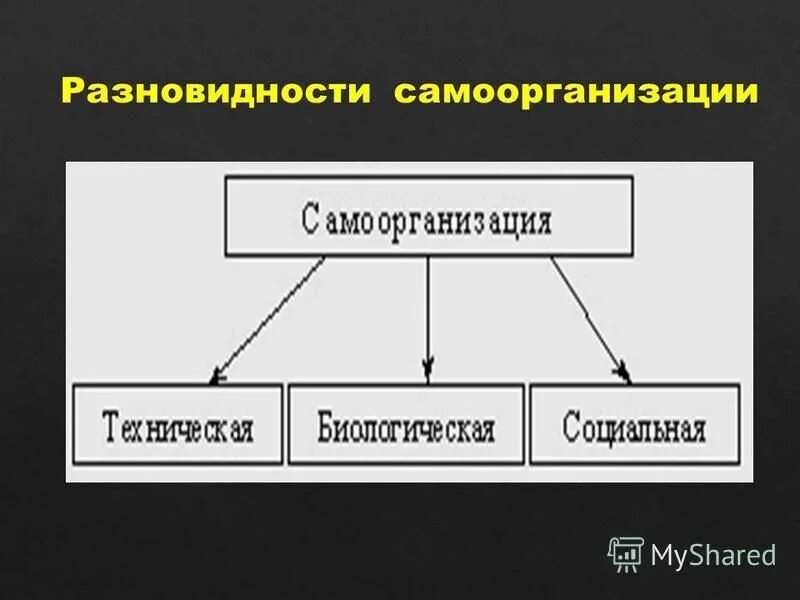 Разновидности самоорганизации

Самоорганизация

Техническая

Биологическая

Социальная

MyShared